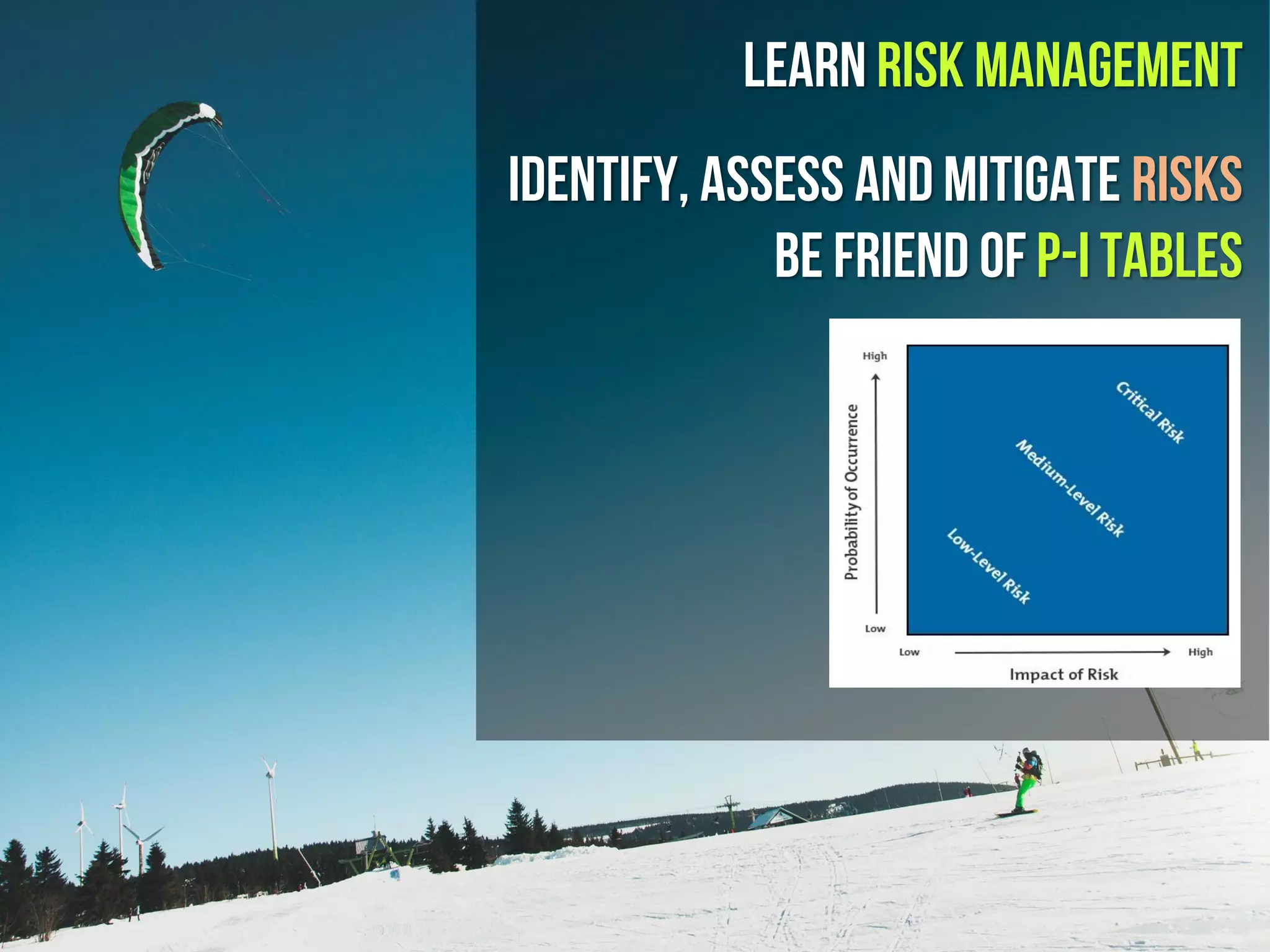 LEARN RISK MANAGEMENT

IDENTIFY, ASSESS AND MITIGATE RISKS
BE FRIEND OF P-I TABLES

High
Probability of Occurrence
Low
Critical Risk
Medium-Level Risk
Low-Level Risk
Low
High
Impact of Risk